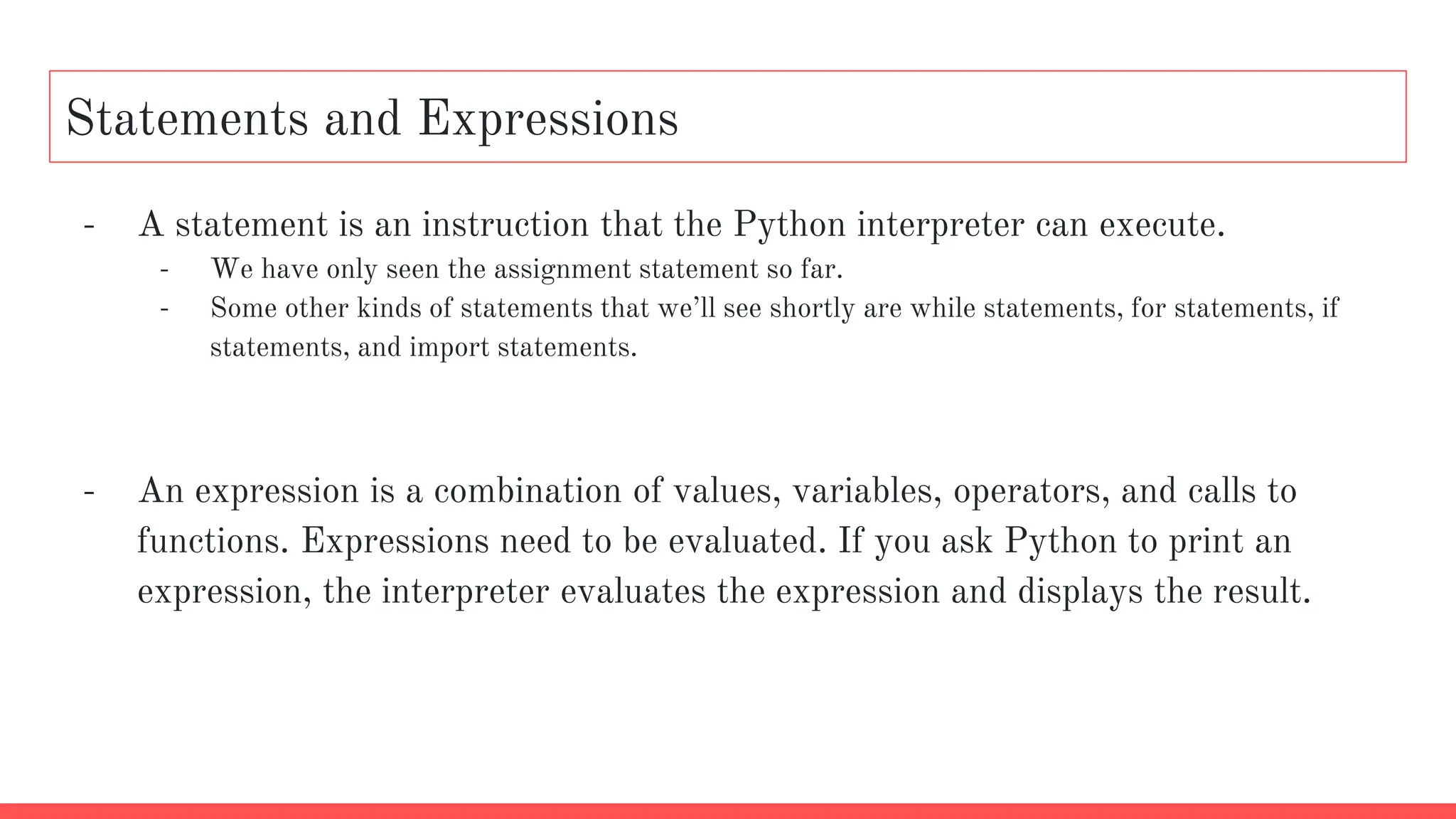 Statements and Expressions

- A statement is an instruction that the Python interpreter can execute.
  - We have only seen the assignment statement so far.
  - Some other kinds of statements that we'll see shortly are while statements, for statements, if statements, and import statements.

- An expression is a combination of values, variables, operators, and calls to functions. Expressions need to be evaluated. If you ask Python to print an expression, the interpreter evaluates the expression and displays the result.